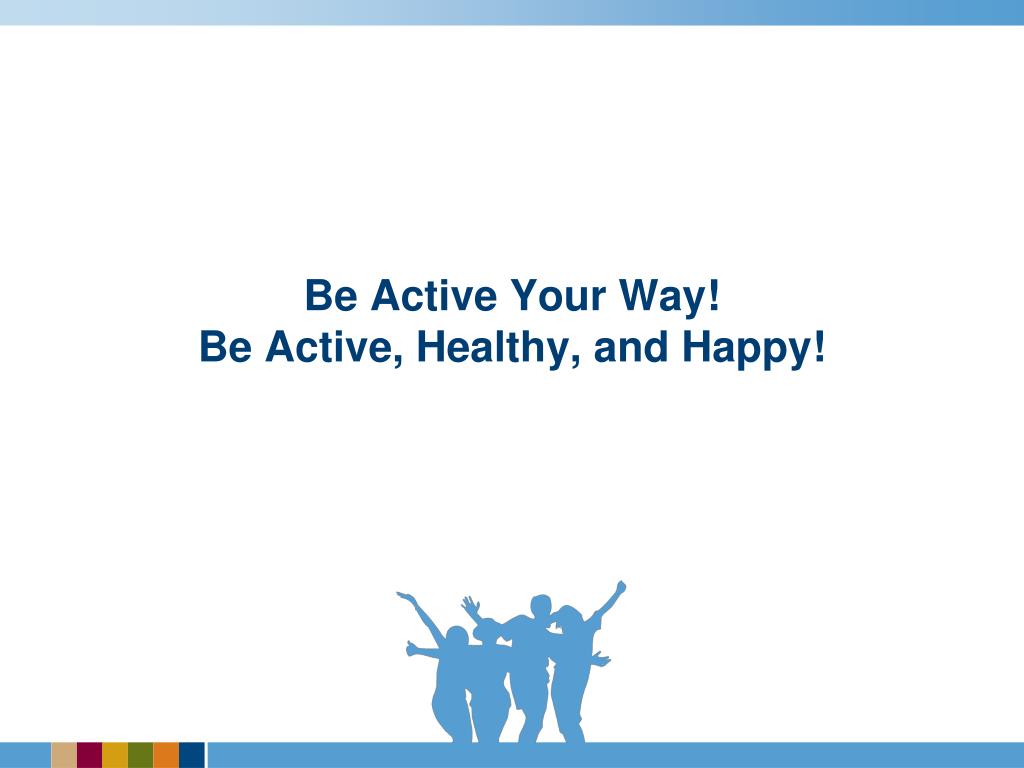 Be Active Your Way!
Be Active, Healthy, and Happy!